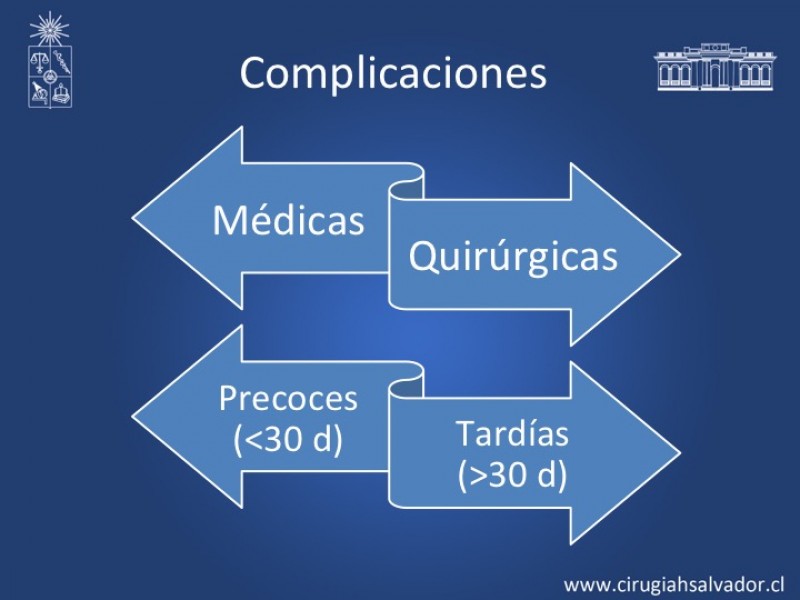 Complicaciones

Médicas

Quirúrgicas

Precoces (<30 d)

Tardías (>30 d)

www.cirugiahsalvador.cl